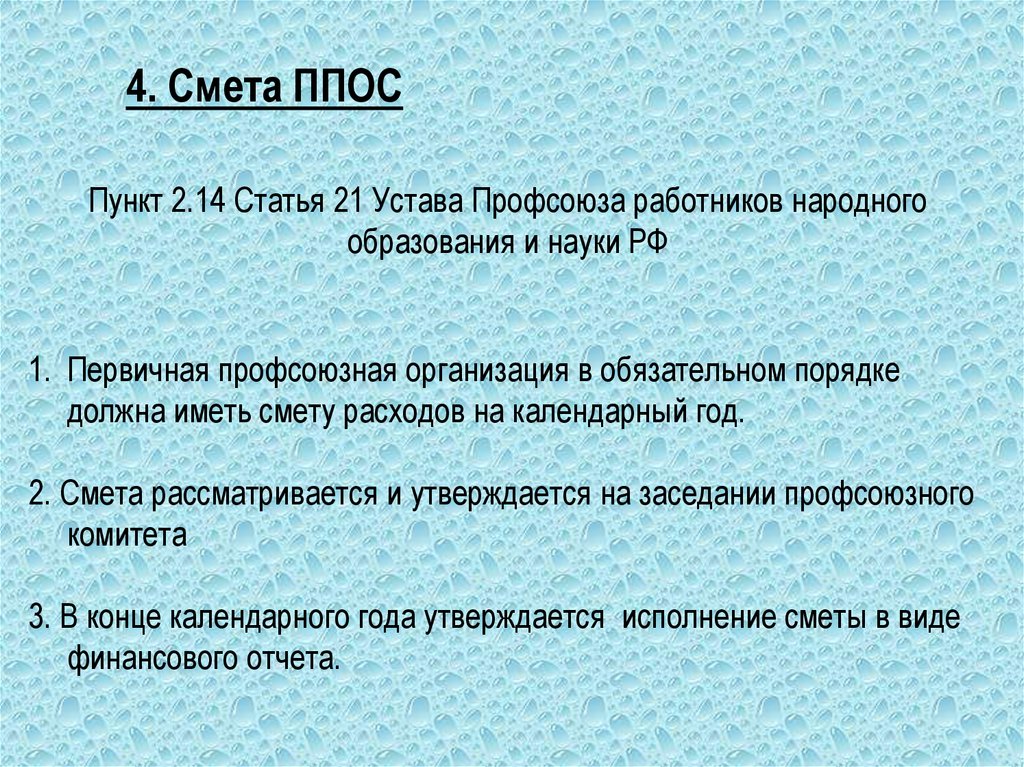 4. Смета ППОС

Пункт 2.14 Статья 21 Устава Профсоюза работников народного образования и науки РФ

1. Первичная профсоюзная организация в обязательном порядке должна иметь смету расходов на календарный год.

2. Смета рассматривается и утверждается на заседании профсоюзного комитета

3. В конце календарного года утверждается исполнение сметы в виде финансового отчета.